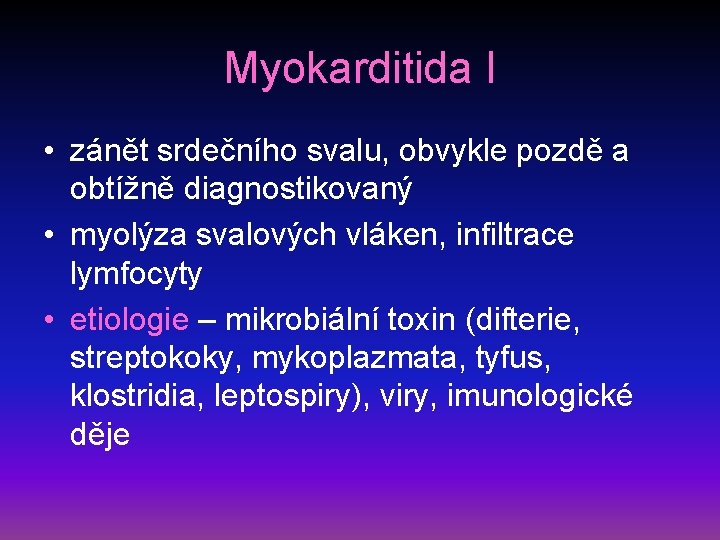 Myokarditida I

• zánět srdečního svalu, obvykle pozdě a obtížně diagnostikovaný
• myolýza svalových vláken, infiltrace lymfocyty
• etiologie – mikrobiální toxin (difterie, streptokoky, mykoplazmata, tyfus, klostridia, leptospiry), viry, imunologické děje